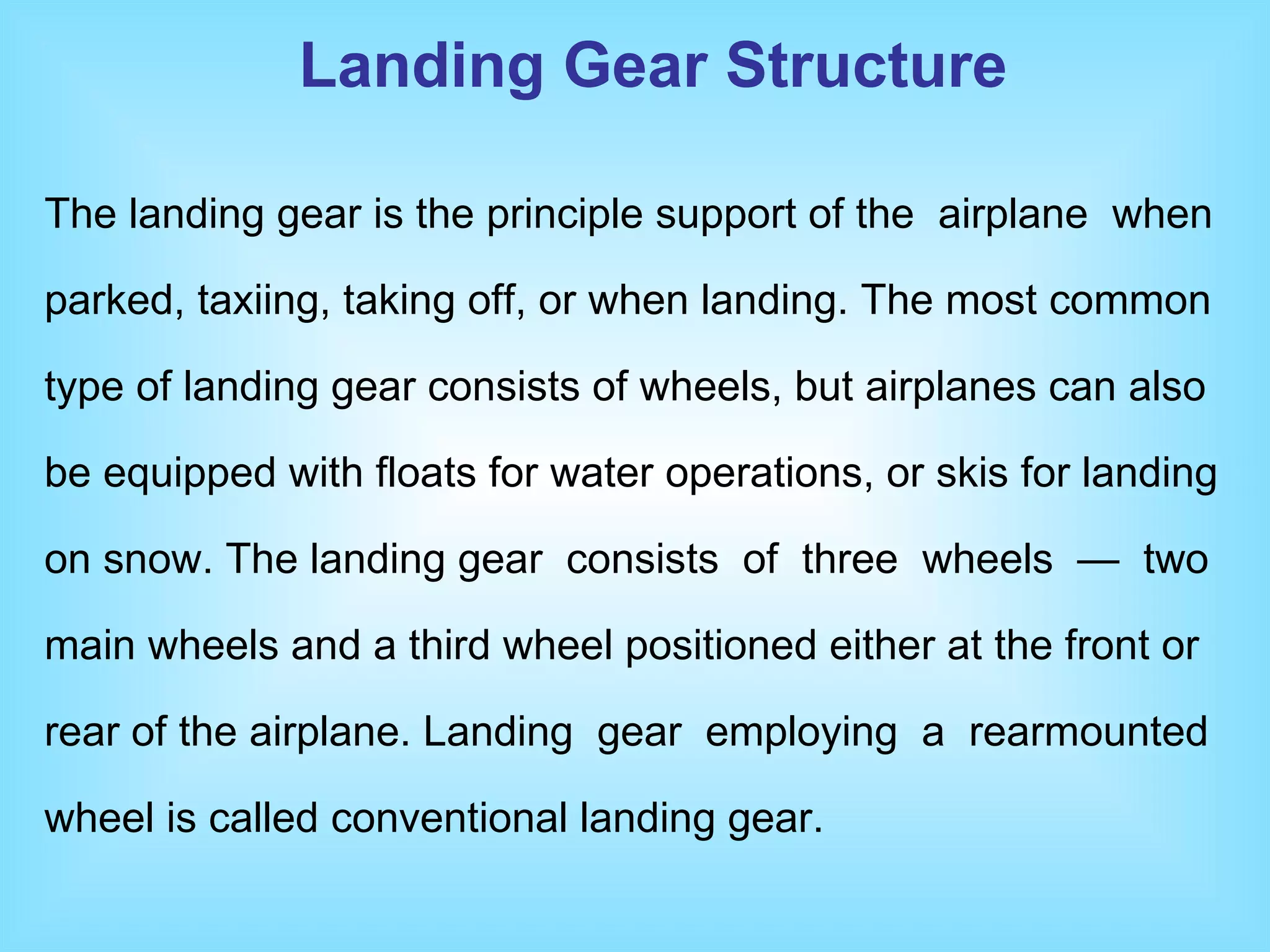 Landing Gear Structure

The landing gear is the principle support of the airplane when parked, taxiing, taking off, or when landing. The most common type of landing gear consists of wheels, but airplanes can also be equipped with floats for water operations, or skis for landing on snow. The landing gear consists of three wheels — two main wheels and a third wheel positioned either at the front or rear of the airplane. Landing gear employing a rearmounted wheel is called conventional landing gear.